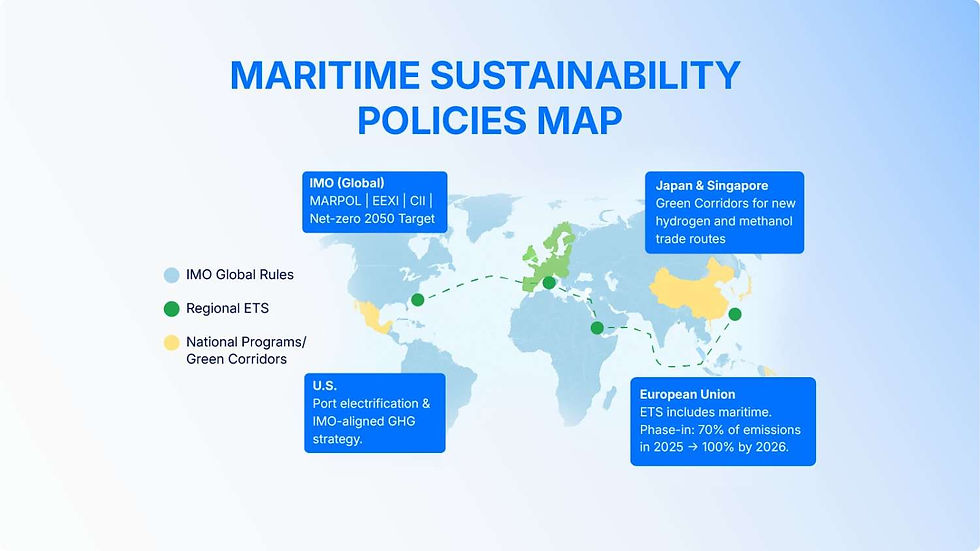 MARITIME SUSTAINABILITY POLICIES MAP

IMO (Global)
MARPOL | EEXI | CII | Net-zero 2050 Target

Japan & Singapore
Green Corridors for new hydrogen and methanol trade routes

IMO Global Rules

Regional ETS

National Programs/ Green Corridors

U.S.
Port electrification & IMO-aligned GHG strategy.

European Union
ETS includes maritime. Phase-in: 70% of emissions in 2025 → 100% by 2026.